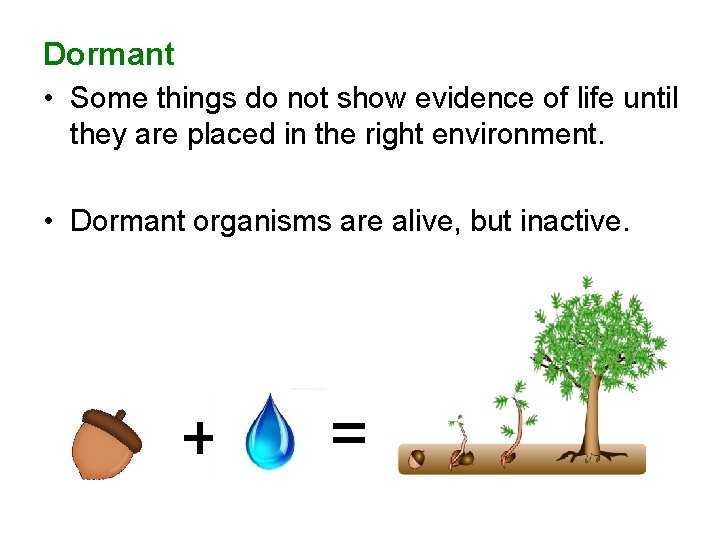 Dormant

• Some things do not show evidence of life until they are placed in the right environment.

• Dormant organisms are alive, but inactive.

+ =